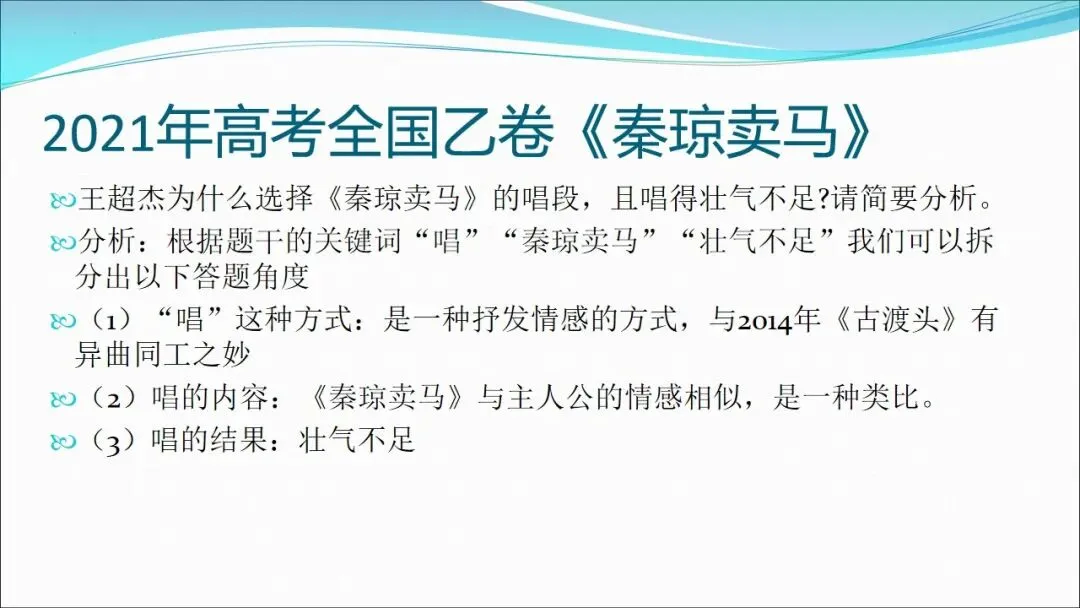 2021年高考全国乙卷《秦琼卖马》

王超杰为什么选择《秦琼卖马》的唱段，且唱得壮气不足?请简要分析。

分析：根据题干的关键词“唱”“秦琼卖马”“壮气不足”我们可以拆分出以下答题角度

（1）“唱”这种方式：是一种抒发情感的方式，与2014年《古渡头》有异曲同工之妙

（2）唱的内容：《秦琼卖马》与主人公的情感相似，是一种类比。

（3）唱的结果：壮气不足